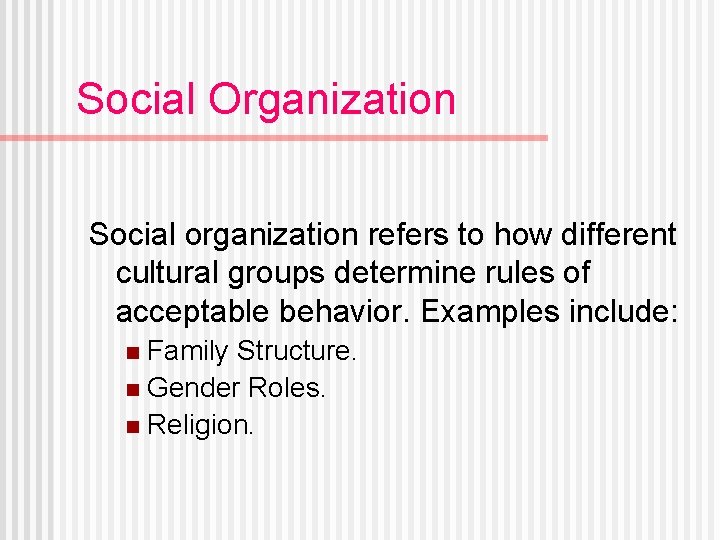 Social Organization

Social organization refers to how different cultural groups determine rules of acceptable behavior. Examples include:

- Family Structure.
- Gender Roles.
- Religion.